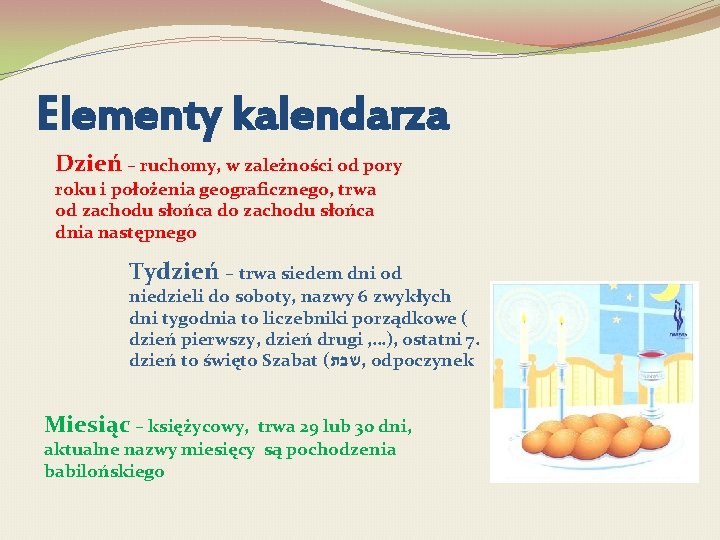 Elementy kalendarza

Dzień – ruchomy, w zależności od pory roku i położenia geograficznego, trwa od zachodu słońca do zachodu słońca dnia następnego

Tydzień – trwa siedem dni od niedzieli do soboty, nazwy 6 zwykłych dni tygodnia to liczebniki porządkowe ( dzień pierwszy, dzień drugi ,…), ostatni 7. dzień to święto Szabat (שבת, odpoczynek

Miesiąc – księżycowy, trwa 29 lub 30 dni, aktualne nazwy miesięcy są pochodzenia babilońskiego